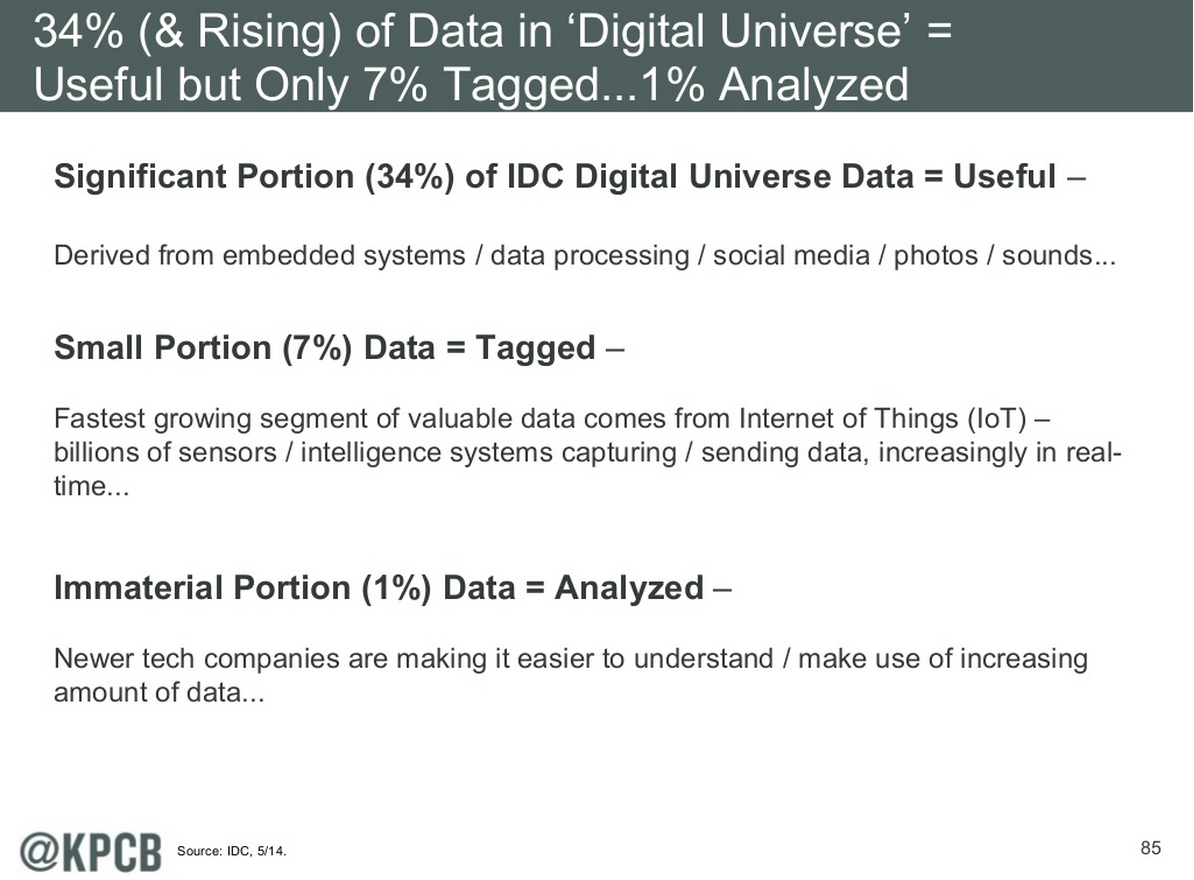 34% (& Rising) of Data in ‘Digital Universe’ = Useful but Only 7% Tagged...1% Analyzed

Significant Portion (34%) of IDC Digital Universe Data = Useful –

Derived from embedded systems / data processing / social media / photos / sounds...

Small Portion (7%) Data = Tagged –

Fastest growing segment of valuable data comes from Internet of Things (IoT) – billions of sensors / intelligence systems capturing / sending data, increasingly in real-time...

Immaterial Portion (1%) Data = Analyzed –

Newer tech companies are making it easier to understand / make use of increasing amount of data...

@KPCB Source: IDC, 5/14.

85